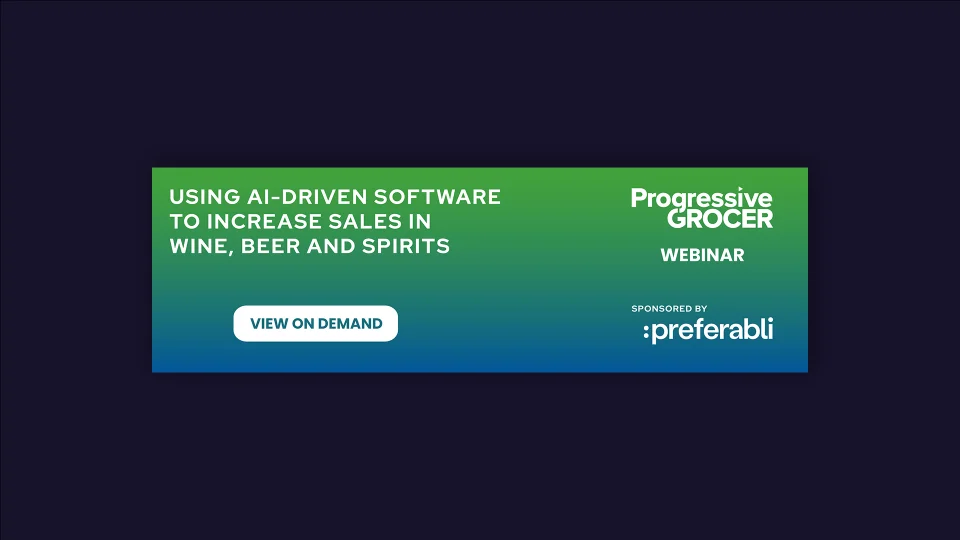 USING AI-DRIVEN SOFTWARE TO INCREASE SALES IN WINE, BEER AND SPIRITS

VIEW ON DEMAND

Progressive GROCER

WEBINAR

SPONSORED BY

:preferabli